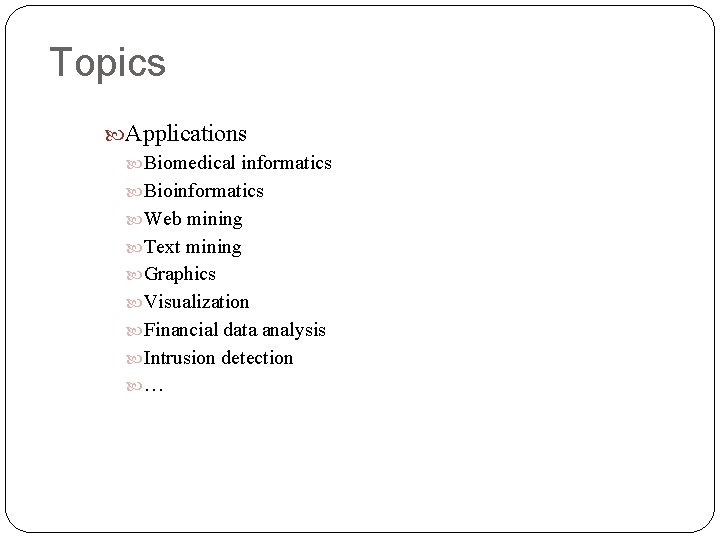 Topics

Applications

Biomedical informatics

Bioinformatics

Web mining

Text mining

Graphics

Visualization

Financial data analysis

Intrusion detection

…